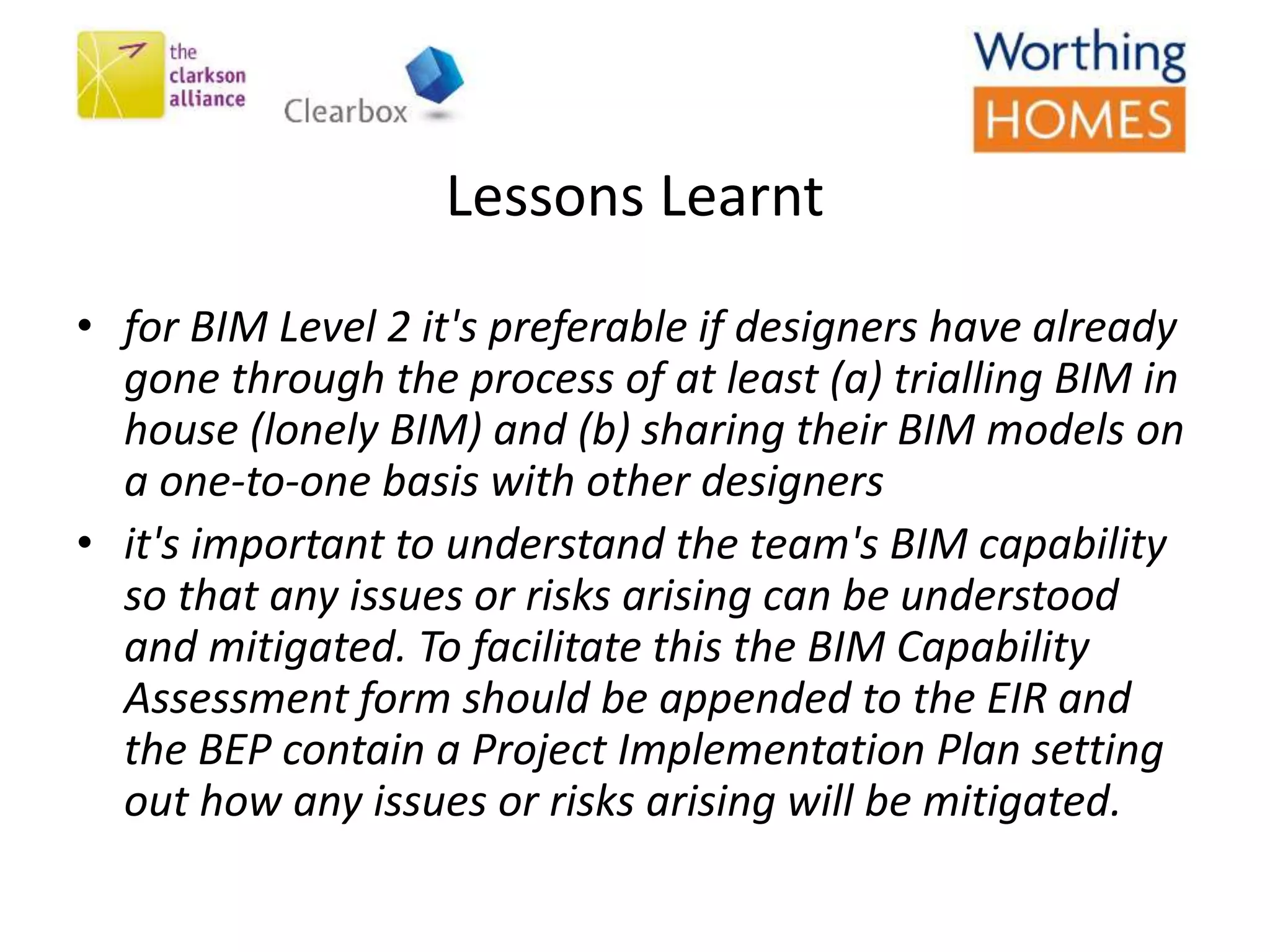 the clarkson alliance

Clearbox

Worthing HOMES

Lessons Learnt

• for BIM Level 2 it's preferable if designers have already gone through the process of at least (a) trialling BIM in house (lonely BIM) and (b) sharing their BIM models on a one-to-one basis with other designers

• it's important to understand the team's BIM capability so that any issues or risks arising can be understood and mitigated. To facilitate this the BIM Capability Assessment form should be appended to the EIR and the BEP contain a Project Implementation Plan setting out how any issues or risks arising will be mitigated.